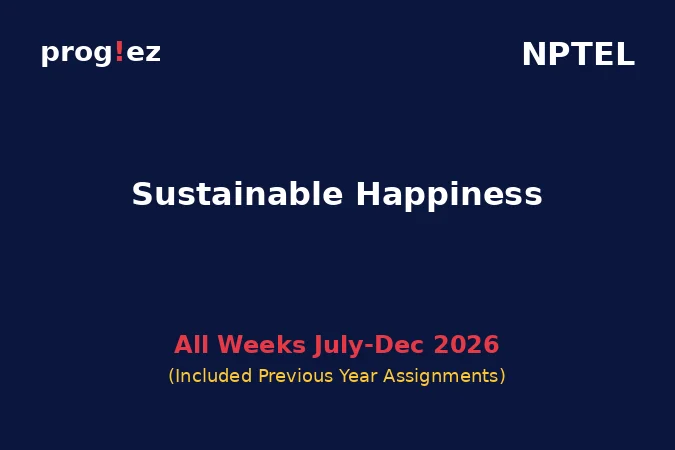 prog!ez

NPTEL

Sustainable Happiness

All Weeks July-Dec 2026
(Included Previous Year Assignments)